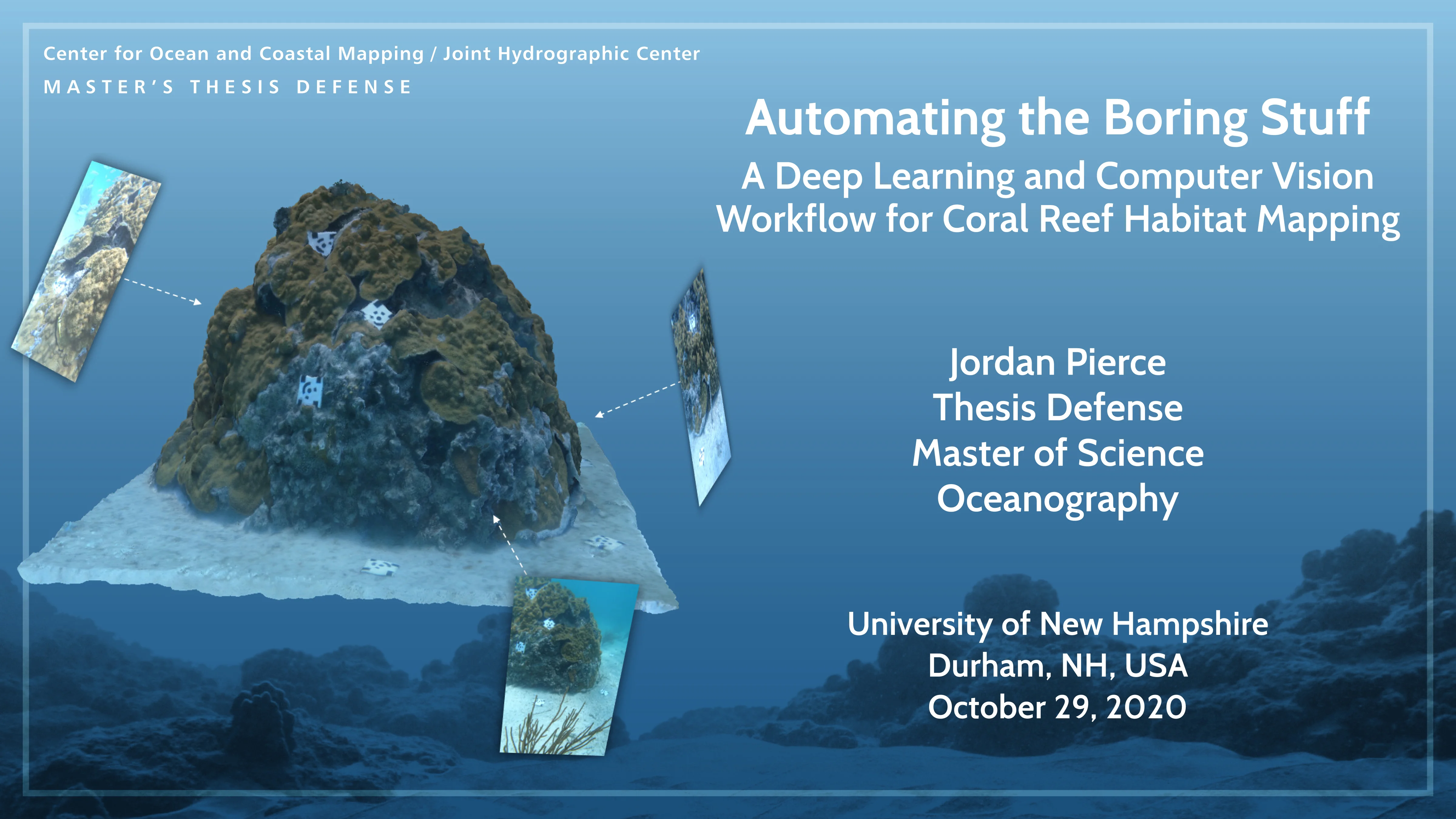 Center for Ocean and Coastal Mapping / Joint Hydrographic Center

MASTER'S THESIS DEFENSE

Automating the Boring Stuff

A Deep Learning and Computer Vision Workflow for Coral Reef Habitat Mapping

Jordan Pierce
Thesis Defense
Master of Science
Oceanography

University of New Hampshire
Durham, NH, USA
October 29, 2020